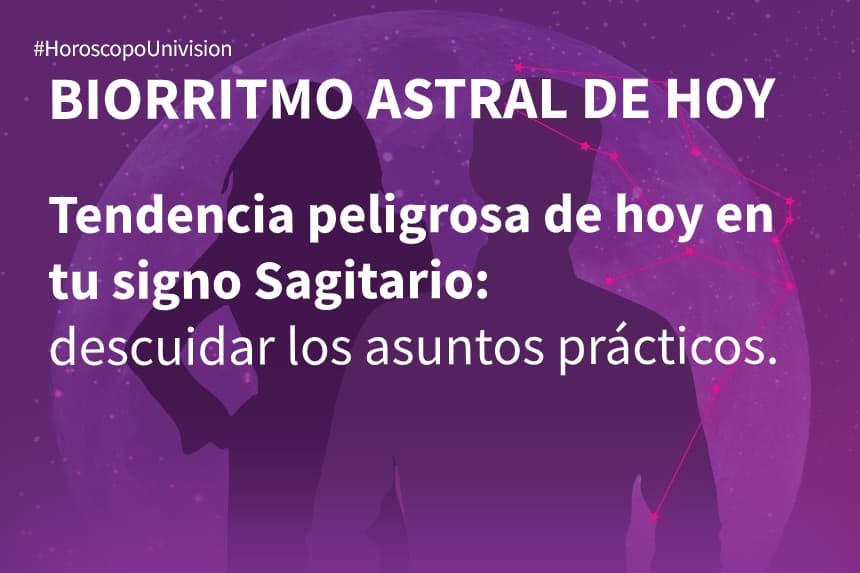 #HoroscopoUnivision

BIORRITMO ASTRAL DE HOY

Tendencia peligrosa de hoy en tu signo Sagitario:
descuidar los asuntos prácticos.